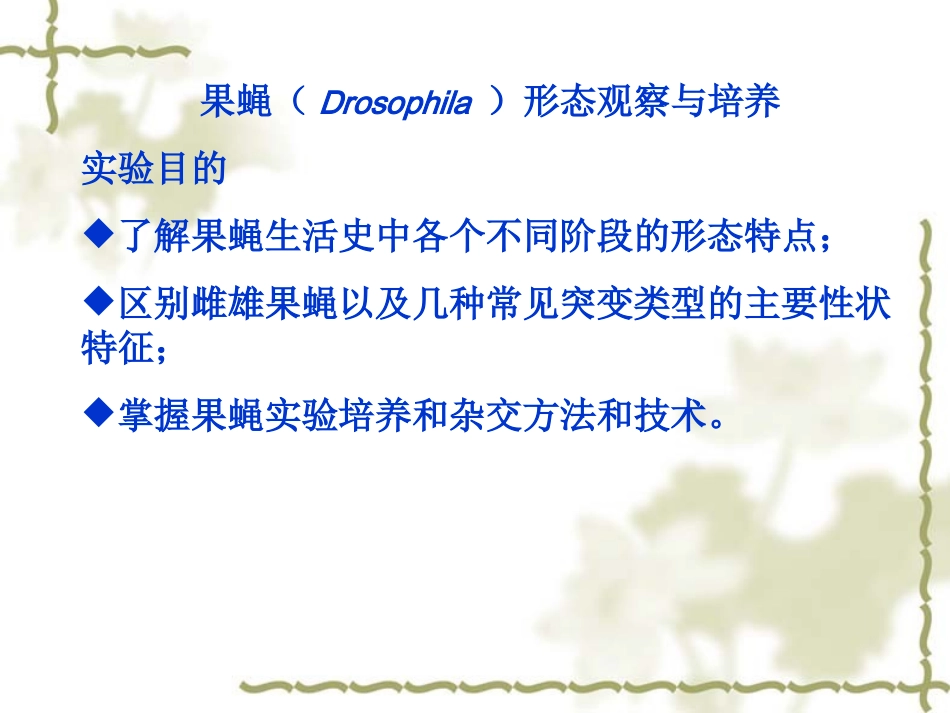 果蝇（ Drosophila ）形态观察与培养

实验目的

◆了解果蝇生活史中各个不同阶段的形态特点；

◆区别雌雄果蝇以及几种常见突变类型的主要性状特征；

◆掌握果蝇实验培养和杂交方法和技术。